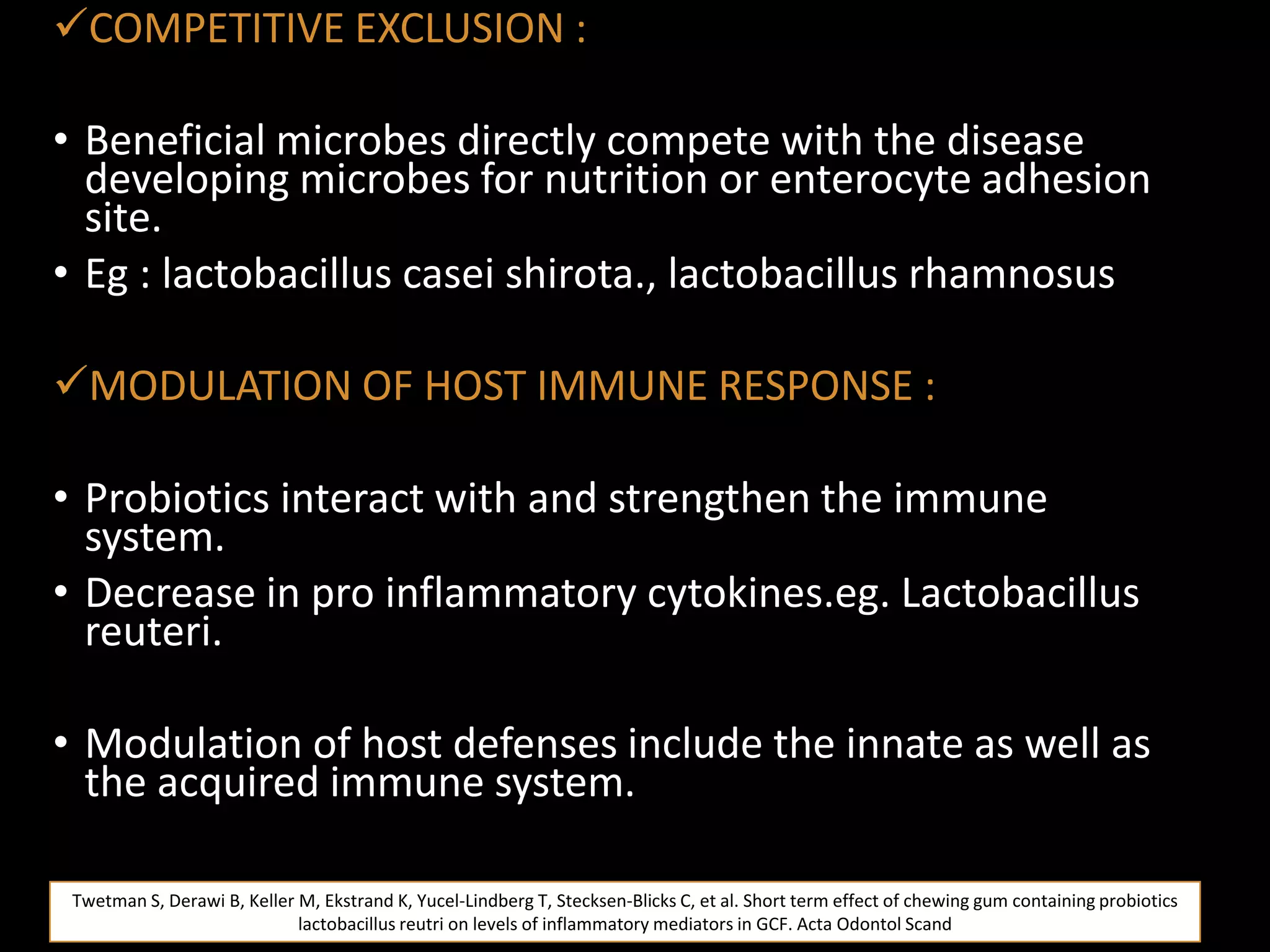 ✓COMPETITIVE EXCLUSION :

• Beneficial microbes directly compete with the disease developing microbes for nutrition or enterocyte adhesion site.
• Eg : lactobacillus casei shirota., lactobacillus rhamnosus

✓MODULATION OF HOST IMMUNE RESPONSE :

• Probiotics interact with and strengthen the immune system.
• Decrease in pro inflammatory cytokines.eg. Lactobacillus reuteri.

• Modulation of host defenses include the innate as well as the acquired immune system.

Twetman S, Derawi B, Keller M, Ekstrand K, Yucel-Lindberg T, Stecksen-Blicks C, et al. Short term effect of chewing gum containing probiotics lactobacillus reutri on levels of inflammatory mediators in GCF. Acta Odontol Scand